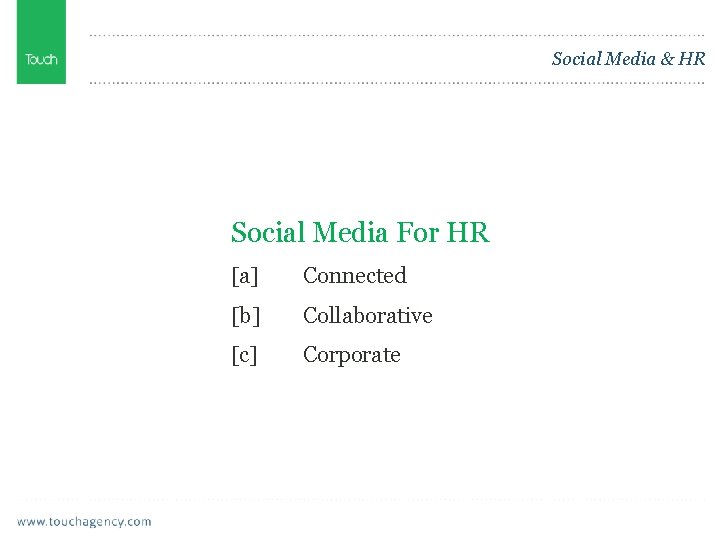 Touch

Social Media & HR

Social Media For HR

[a] Connected

[b] Collaborative

[c] Corporate

www.touchagency.com